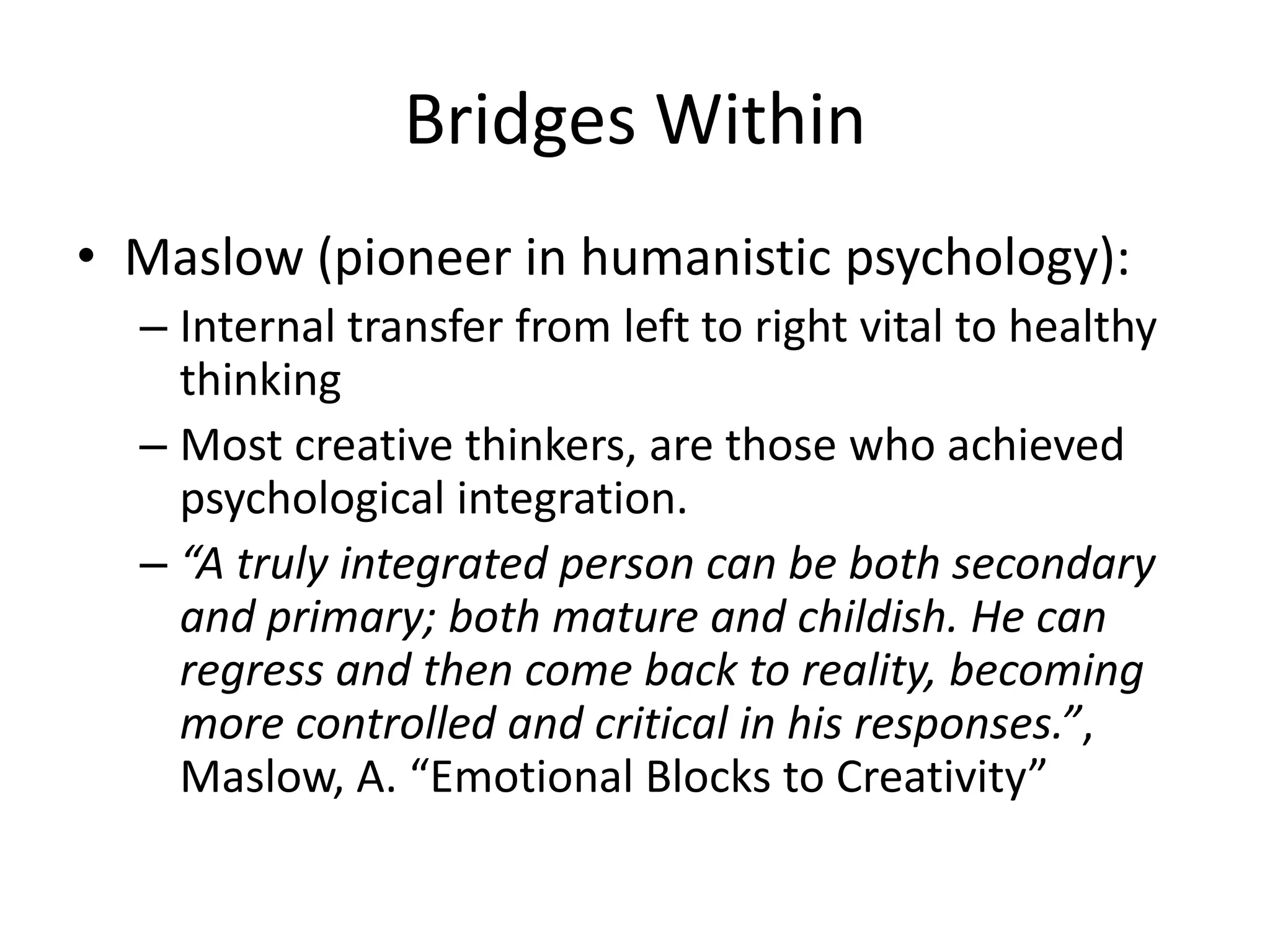 Bridges Within

• Maslow (pioneer in humanistic psychology):
– Internal transfer from left to right vital to healthy thinking
– Most creative thinkers, are those who achieved psychological integration.
– “A truly integrated person can be both secondary and primary; both mature and childish. He can regress and then come back to reality, becoming more controlled and critical in his responses.”, Maslow, A. “Emotional Blocks to Creativity”